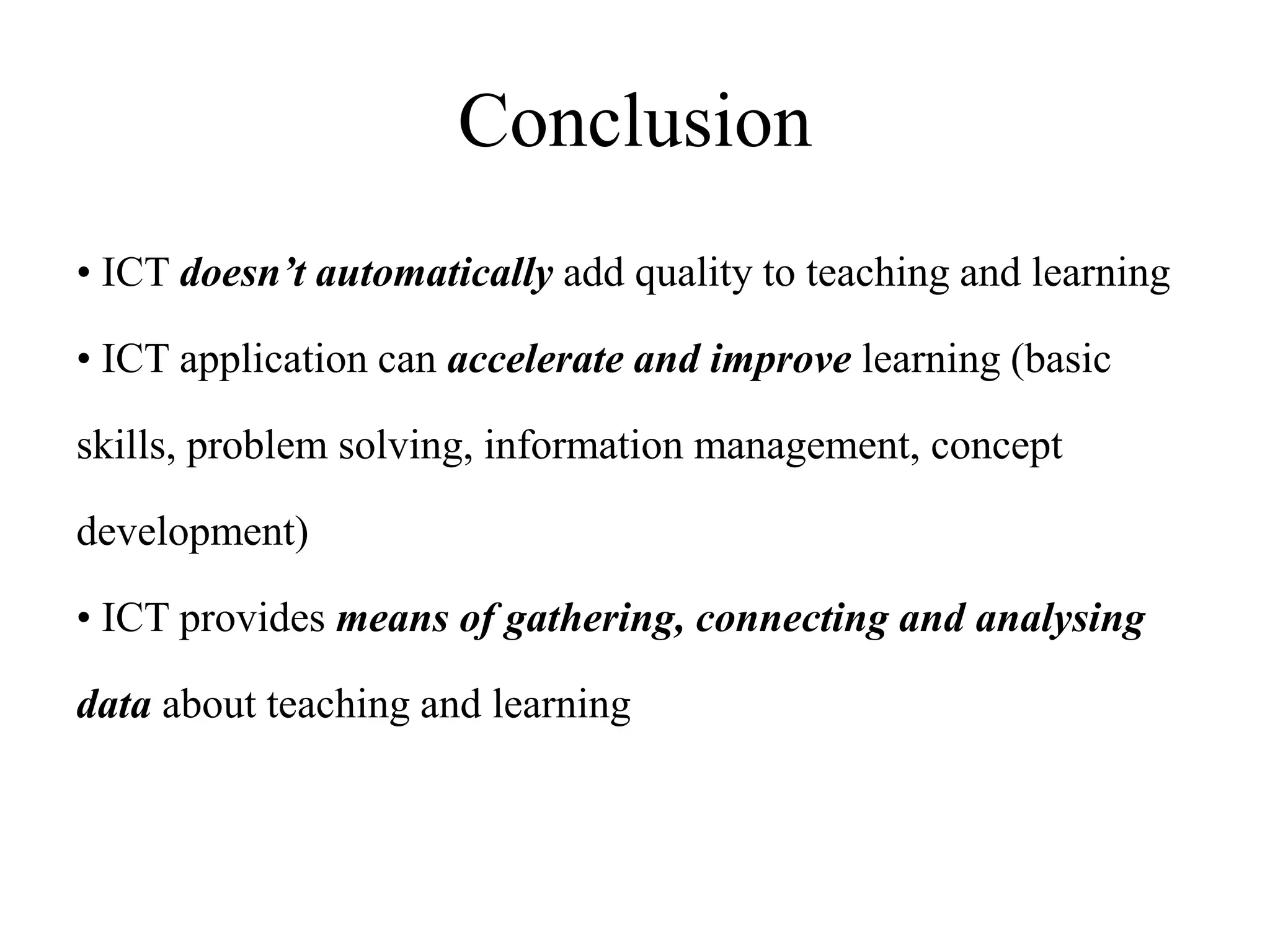 Conclusion

• ICT doesn’t automatically add quality to teaching and learning

• ICT application can accelerate and improve learning (basic skills, problem solving, information management, concept development)

• ICT provides means of gathering, connecting and analysing data about teaching and learning